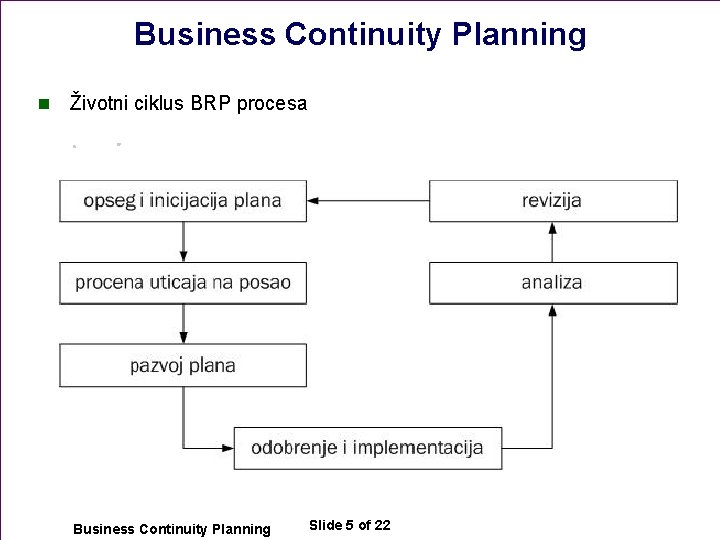 Business Continuity Planning

Životni ciklus BRP procesa

opseg i inicijacija plana

procena uticaja na posao

pazvoj plana

odobrenje i implementacija

analiza

revizija

Business Continuity Planning

Slide 5 of 22